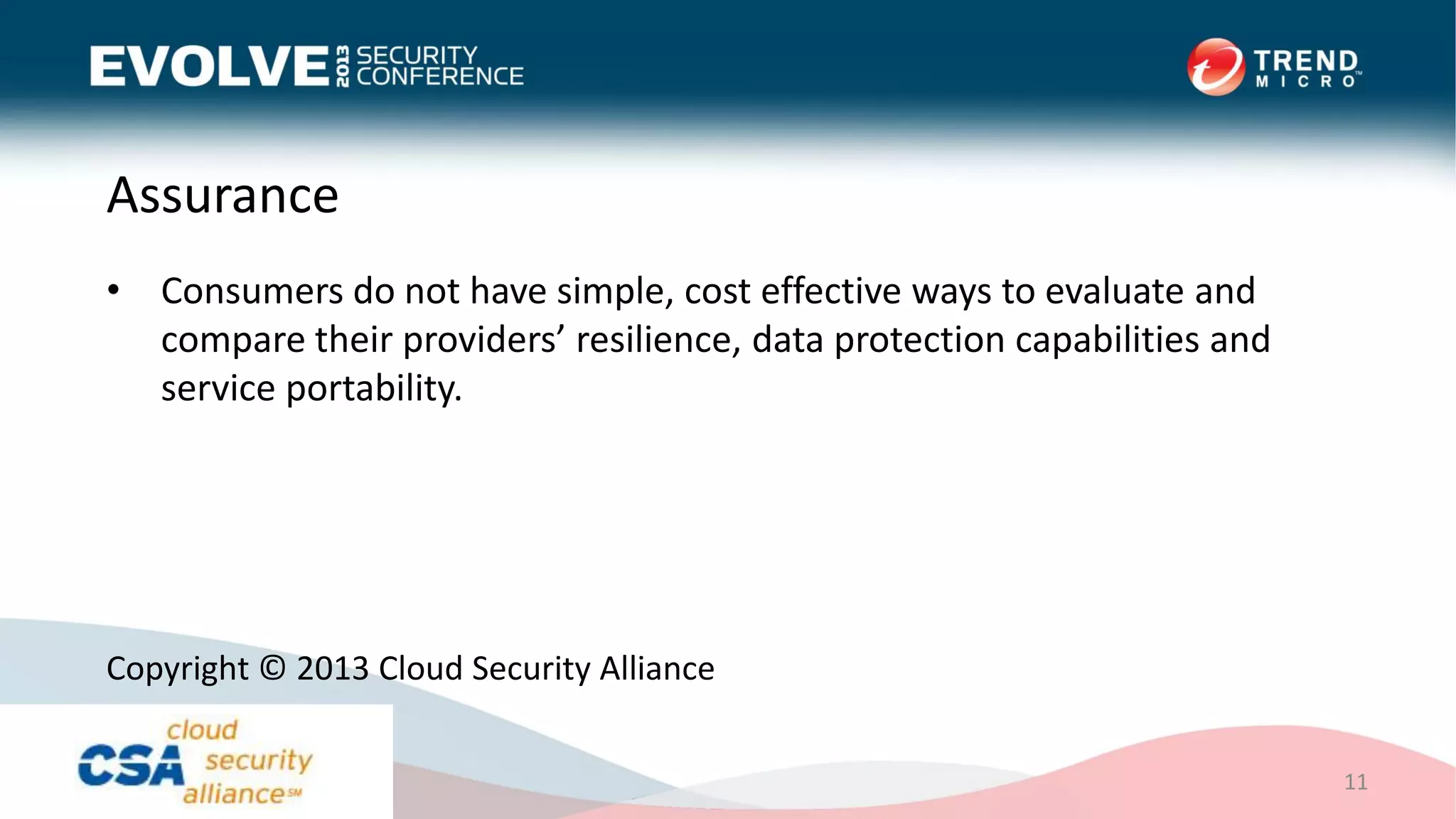 EVOLVE 2013 SECURITY CONFERENCE

TREND MICRO™

Assurance

• Consumers do not have simple, cost effective ways to evaluate and compare their providers' resilience, data protection capabilities and service portability.

Copyright © 2013 Cloud Security Alliance

CSA cloud security alliance℠

11